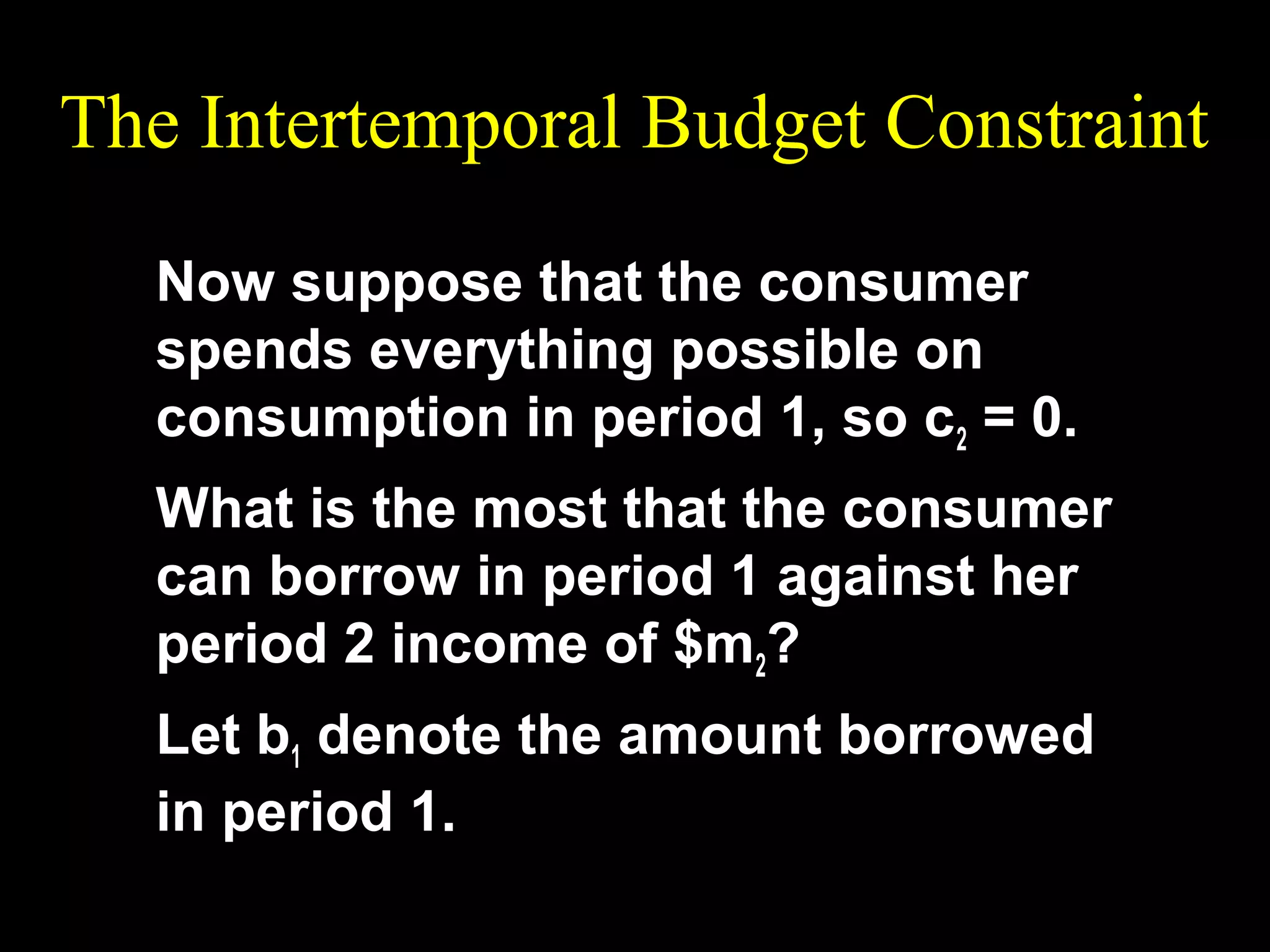 The Intertemporal Budget Constraint

Now suppose that the consumer spends everything possible on consumption in period 1, so $c_2 = 0$.

What is the most that the consumer can borrow in period 1 against her period 2 income of $\$m_2$?

Let $b_1$ denote the amount borrowed in period 1.